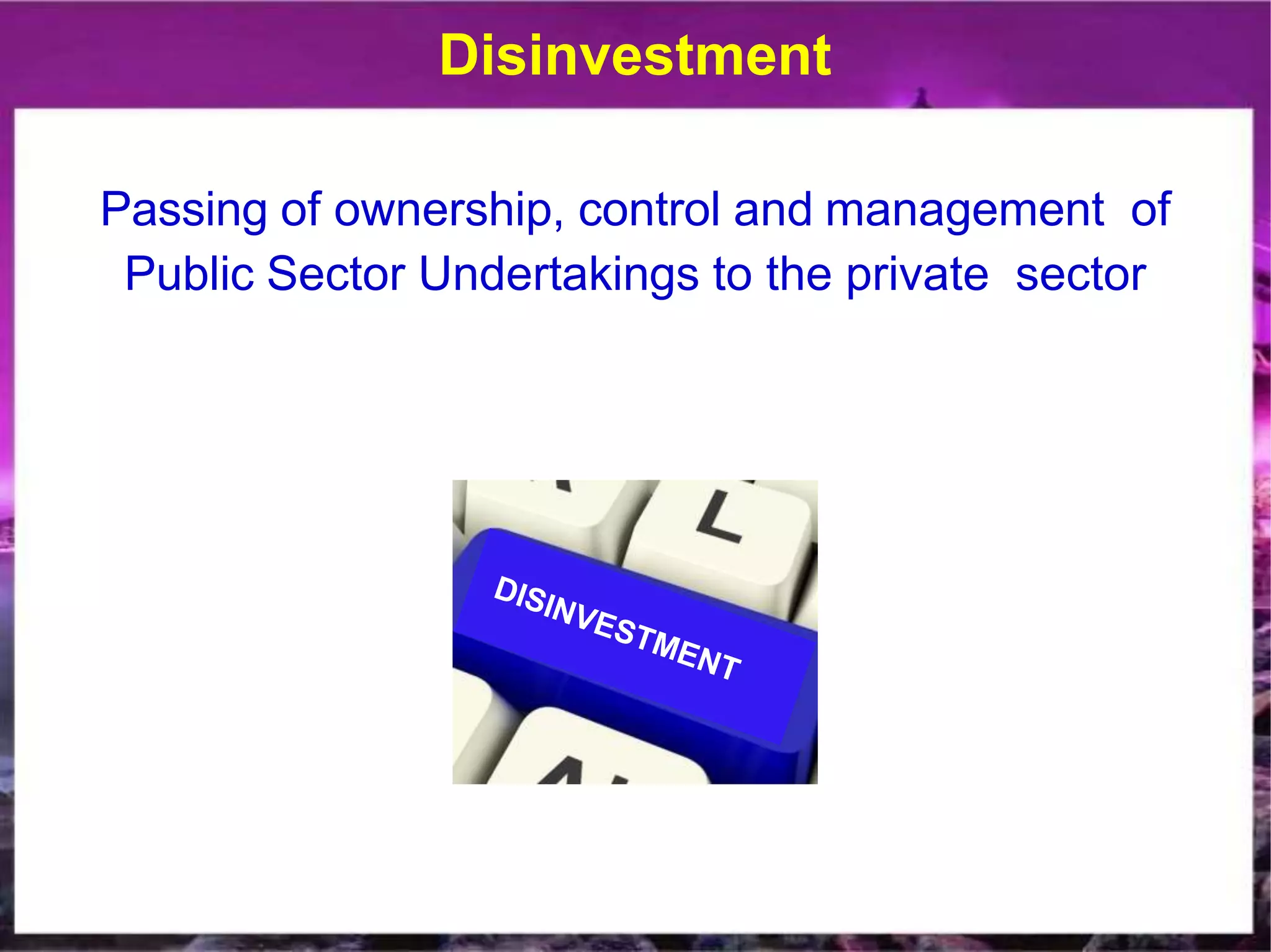 Disinvestment

Passing of ownership, control and management of Public Sector Undertakings to the private sector

L

DISINVESTMENT